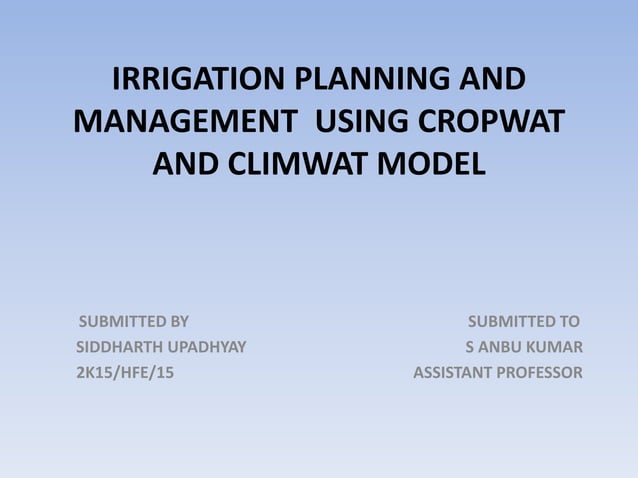 IRRIGATION PLANNING AND MANAGEMENT USING CROPWAT AND CLIMWAT MODEL

SUBMITTED BY
SIDDHARTH UPADHYAY
2K15/HFE/15

SUBMITTED TO
S ANBU KUMAR
ASSISTANT PROFESSOR